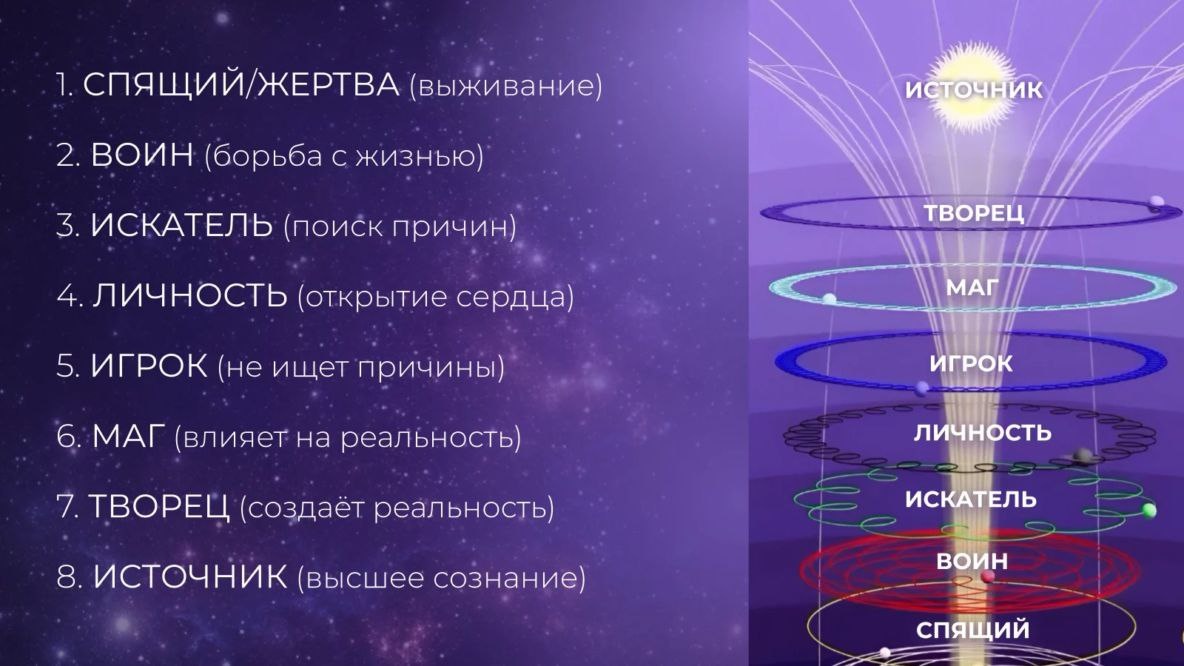 1. СПЯЩИЙ/ЖЕРТВА (выживание)

2. ВОИН (борьба с жизнью)

3. ИСКАТЕЛЬ (поиск причин)

4. ЛИЧНОСТЬ (открытие сердца)

5. ИГРОК (не ищет причины)

6. МАГ (влияет на реальность)

7. ТВОРЕЦ (создаёт реальность)

8. ИСТОЧНИК (высшее сознание)

ИСТОЧНИК

ТВОРЕЦ

МАГ

ИГРОК

ЛИЧНОСТЬ

ИСКАТЕЛЬ

ВОИН

СПЯЩИЙ